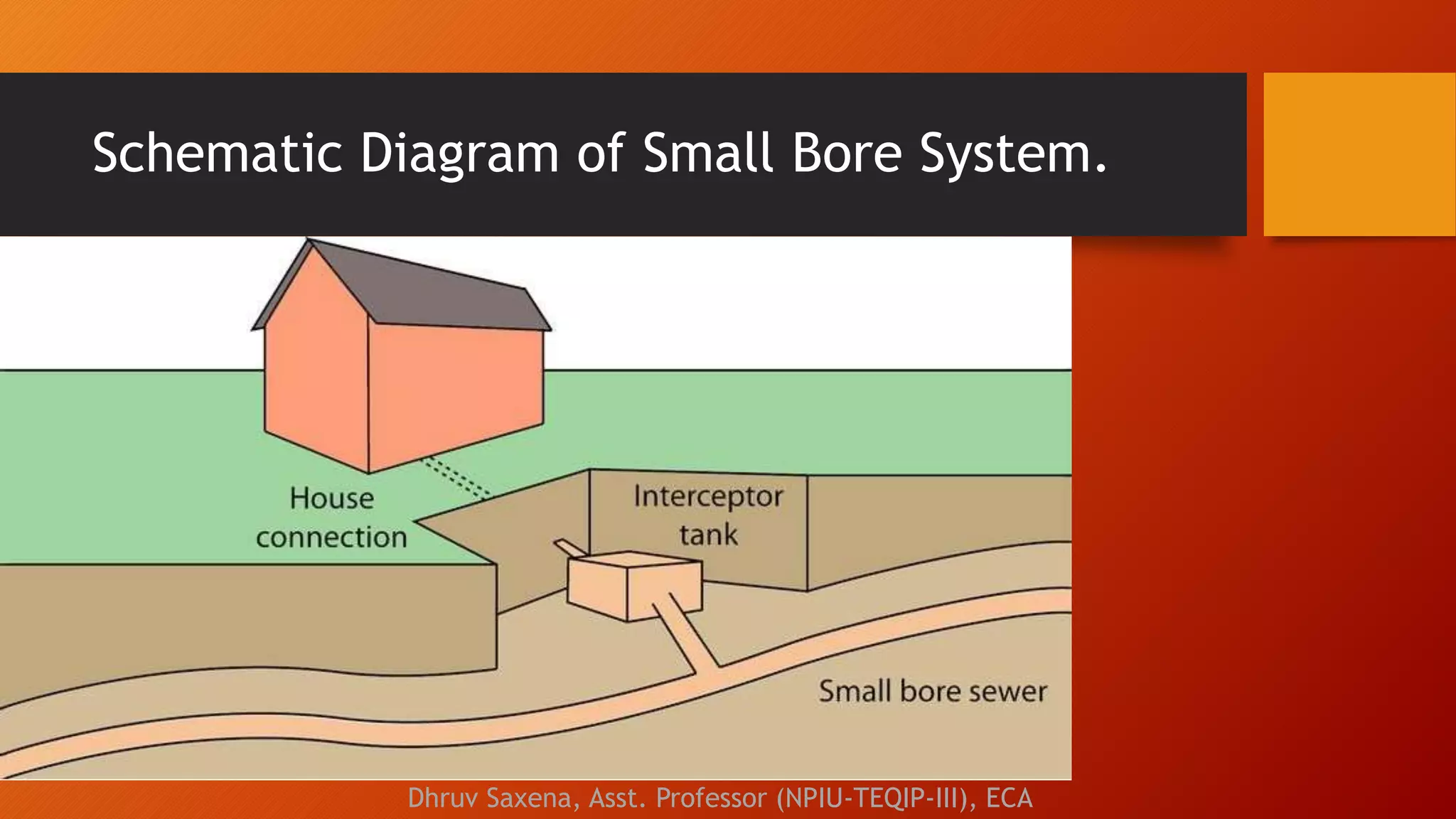 Schematic Diagram of Small Bore System.

House connection

Interceptor tank

Small bore sewer

Dhruv Saxena, Asst. Professor (NPIU-TEQIP-III), ECA